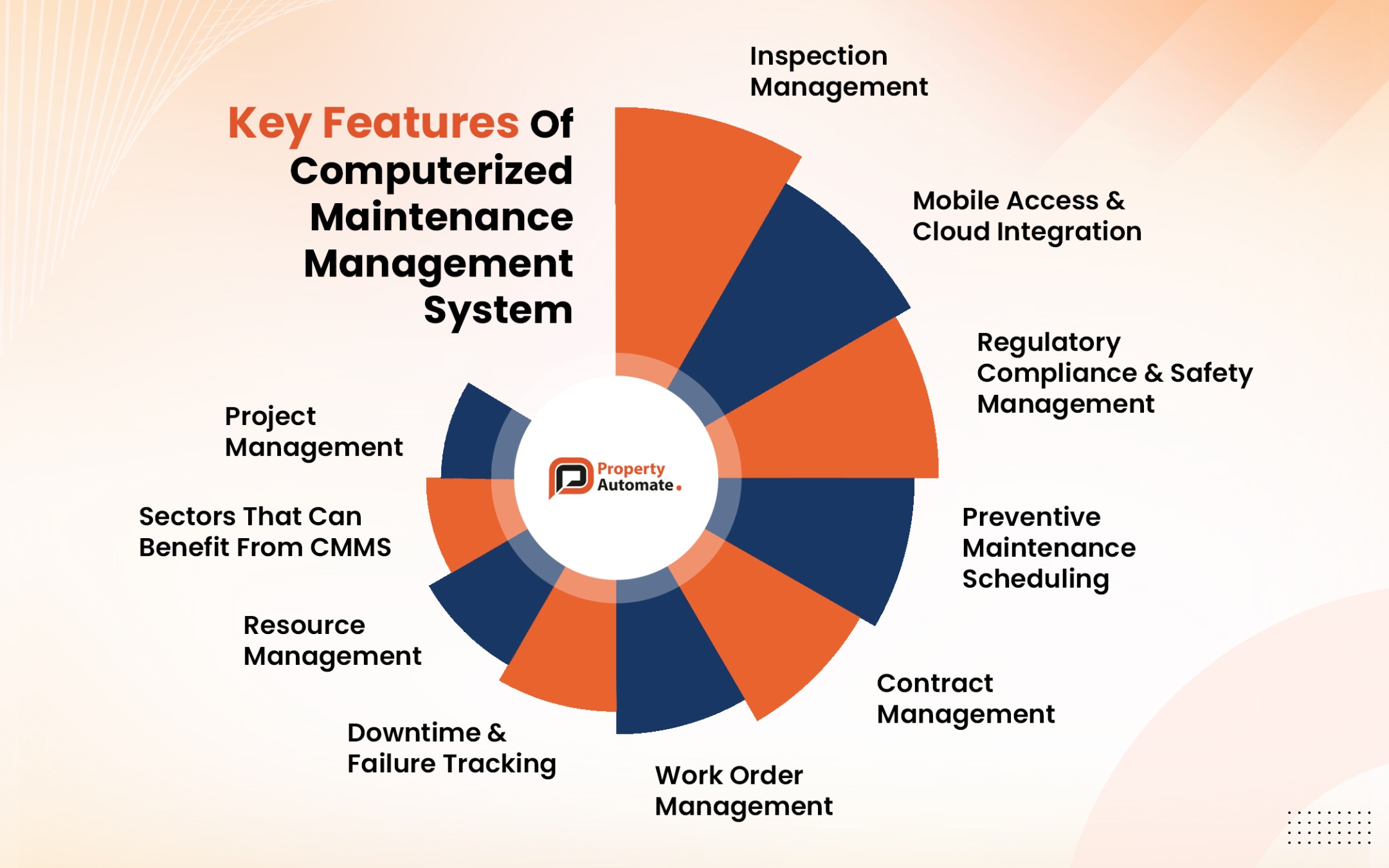 Key Features Of Computerized Maintenance Management System

Inspection Management

Mobile Access & Cloud Integration

Regulatory Compliance & Safety Management

Preventive Maintenance Scheduling

Contract Management

Work Order Management

Downtime & Failure Tracking

Resource Management

Sectors That Can Benefit From CMMS

Project Management

Property Automate.